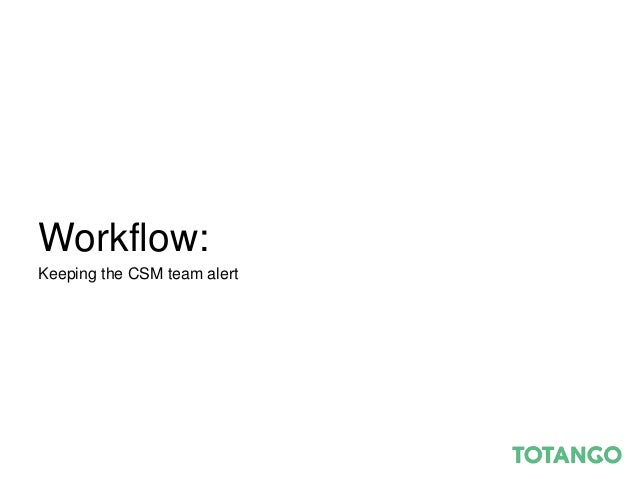 Workflow:
Keeping the CSM team alert

TOTANGO